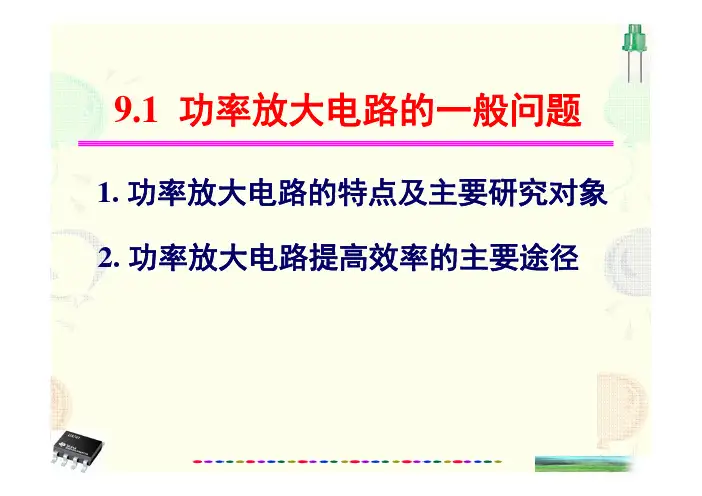 9.1 功率放大电路的一般问题

1. 功率放大电路的特点及主要研究对象

2. 功率放大电路提高效率的主要途径